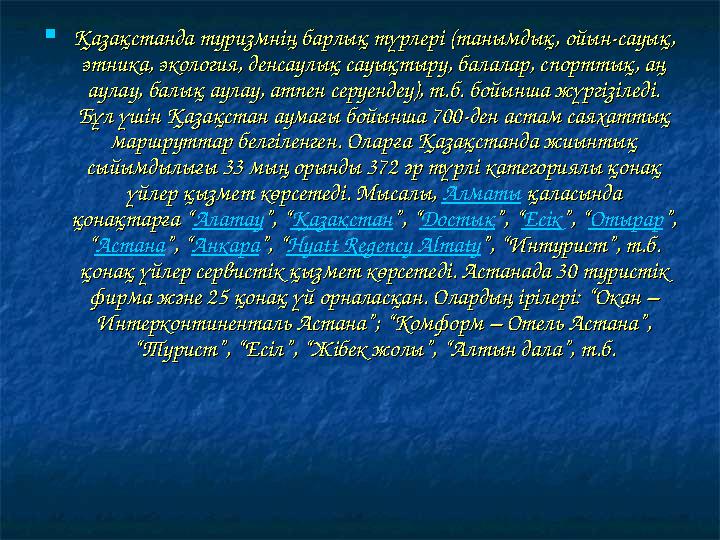 Қазақстанда туризмнің барлық түрлері (танымдық, ойын-сауық, этника, экология, денсаулық сауықтыру, балалар, спорттық, аң аулау, балық аулау, атпен серуендеу), т.б. бойынша жүргізіледі. Бұл үшін Қазақстан аумағы бойынша 700-ден астам саяхаттық маршруттар белгіленген. Оларға Қазақстанда жиынтық сыйымдылығы 33 мың орынды 372 әр түрлі категориялы қонақ үйлер қызмет көрсетеді. Мысалы, Алматы қаласында қонақтарға "Алатау", "Қазақстан", "Достық", "Есік", "Отырар", "Астана", "Анкара", "Hyatt Regency Almaty", "Интурист", т.б. қонақ үйлер сервистік қызмет көрсетеді. Астанада 30 туристік фирма және 25 қонақ үй орналасқан. Олардың ірілері: "Окан – Интерконтиненталь Астана"; "Комформ – Отель Астана", "Турист", "Есіл", "Жібек жолы", "Алтын дала", т.б.